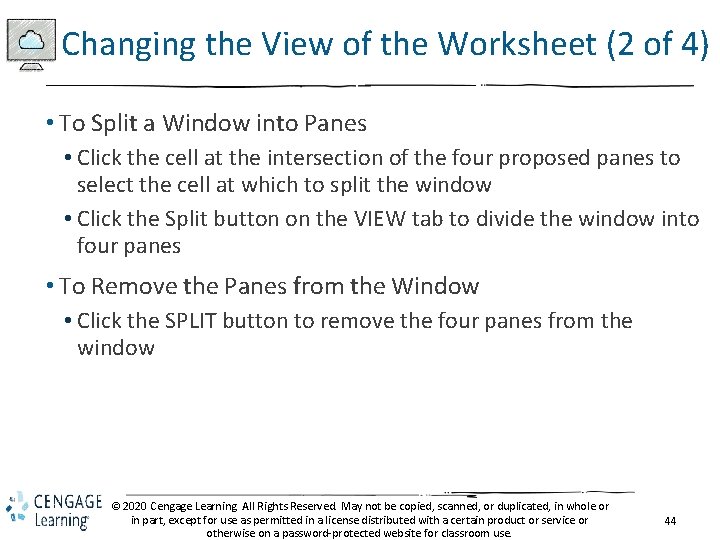 Changing the View of the Worksheet (2 of 4)

• To Split a Window into Panes

• Click the cell at the intersection of the four proposed panes to select the cell at which to split the window

• Click the Split button on the VIEW tab to divide the window into four panes

• To Remove the Panes from the Window

• Click the SPLIT button to remove the four panes from the window

CENGAGE Learning

© 2020 Cengage Learning. All Rights Reserved. May not be copied, scanned, or duplicated, in whole or in part, except for use as permitted in a license distributed with a certain product or service or otherwise on a password-protected website for classroom use.

44